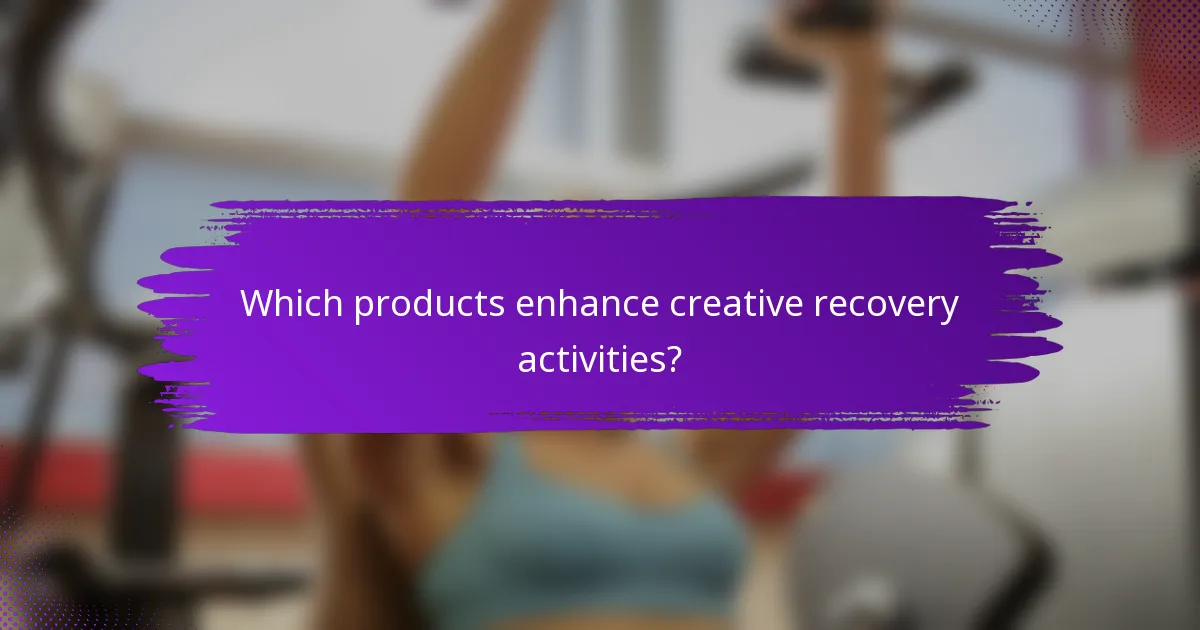 Which products enhance creative recovery activities?